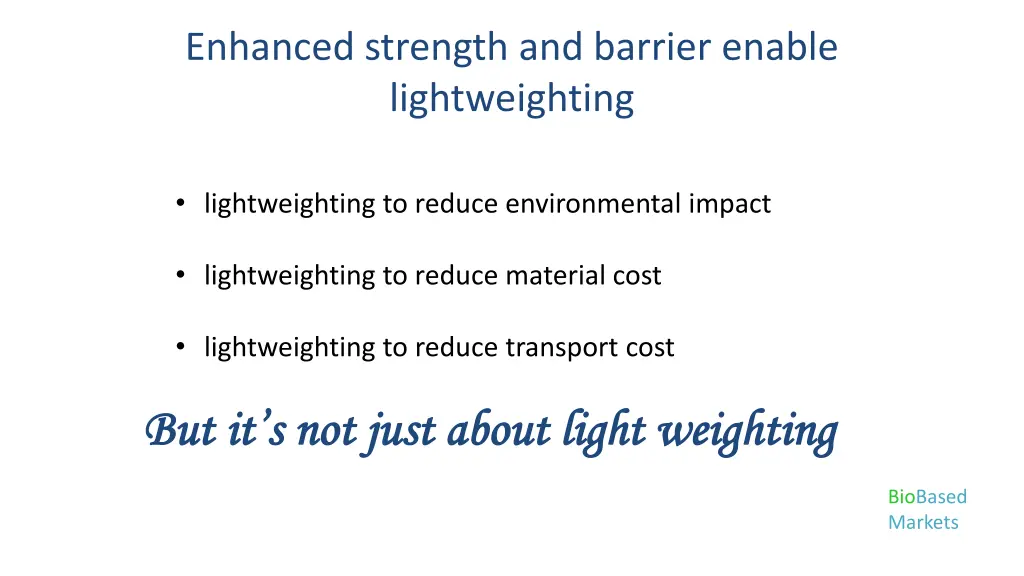 Enhanced strength and barrier enable lightweighting

• lightweighting to reduce environmental impact

• lightweighting to reduce material cost

• lightweighting to reduce transport cost

But it's not just about light weighting

BioBased Markets